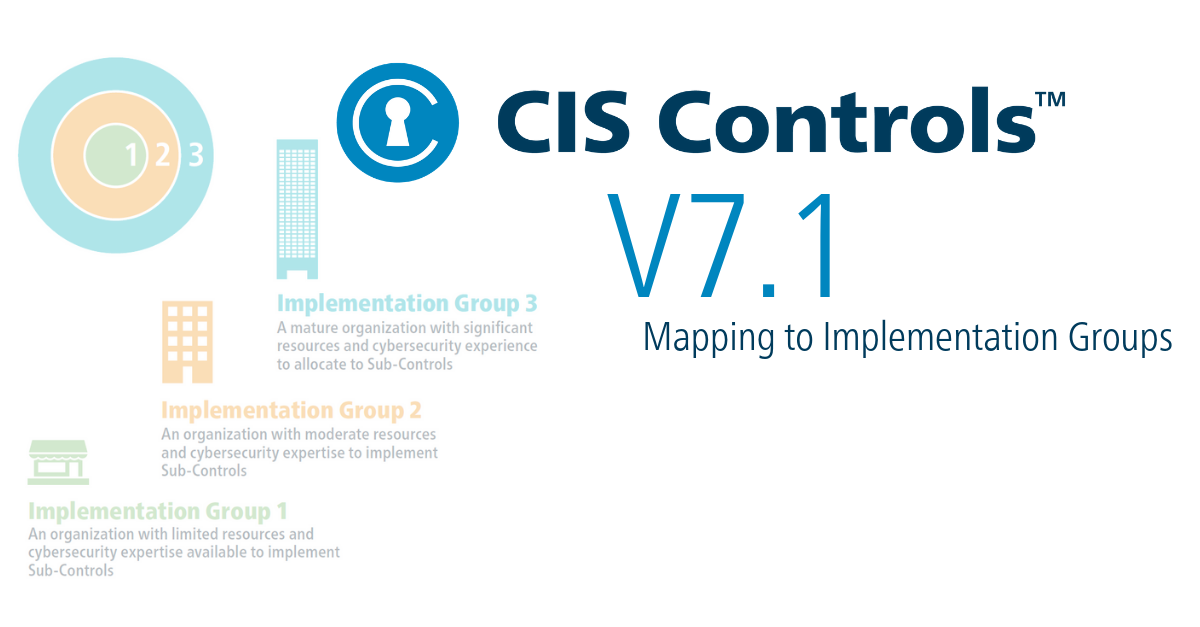 1 2 3

CIS Controls™

V7.1

Mapping to Implementation Groups

Implementation Group 3
A mature organization with significant resources and cybersecurity experience to allocate to Sub-Controls

Implementation Group 2
An organization with moderate resources and cybersecurity expertise to implement Sub-Controls

Implementation Group 1
An organization with limited resources and cybersecurity expertise available to implement Sub-Controls